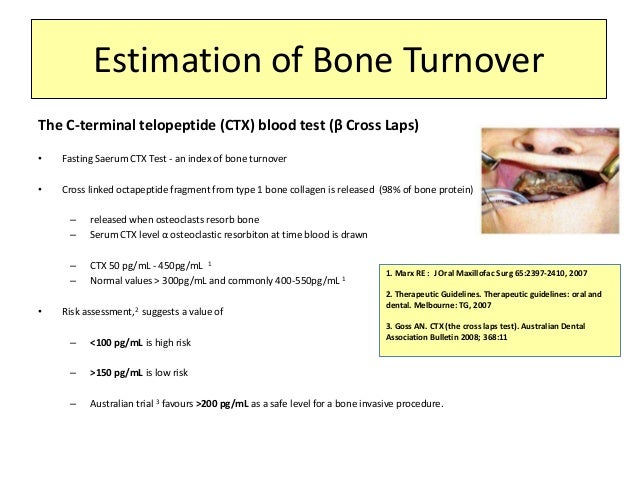 Estimation of Bone Turnover

The C-terminal telopeptide (CTX) blood test (β Cross Laps)

• Fasting Saerum CTX Test - an index of bone turnover

• Cross linked octapeptide fragment from type 1 bone collagen is released (98% of bone protein)

– released when osteoclasts resorb bone
– Serum CTX level α osteoclastic resorbiton at time blood is drawn

– CTX 50 pg/mL - 450pg/mL $^1$
– Normal values > 300pg/mL and commonly 400-550pg/mL $^1$

• Risk assessment,$^2$ suggests a value of

– <100 pg/mL is high risk

– >150 pg/mL is low risk

– Australian trial $^3$ favours >200 pg/mL as a safe level for a bone invasive procedure.

1. Marx RE : J Oral Maxillofac Surg 65:2397-2410, 2007

2. Therapeutic Guidelines. Therapeutic guidelines: oral and dental. Melbourne: TG, 2007

3. Goss AN. CTX (the cross laps test). Australian Dental Association Bulletin 2008; 368:11